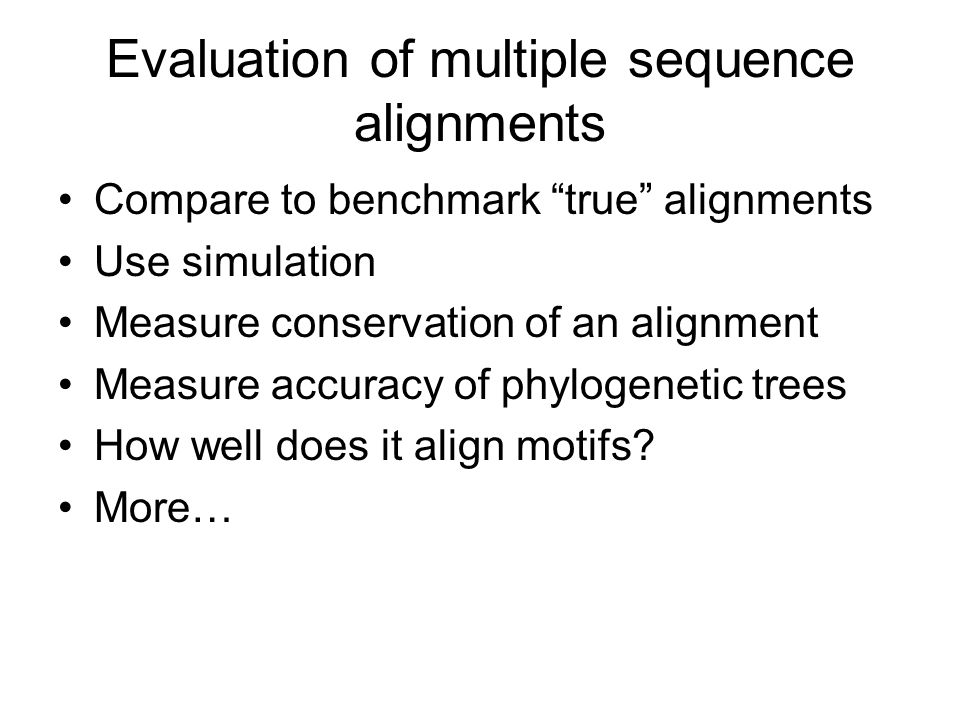 Evaluation of multiple sequence alignments

• Compare to benchmark “true” alignments
• Use simulation
• Measure conservation of an alignment
• Measure accuracy of phylogenetic trees
• How well does it align motifs?
• More…